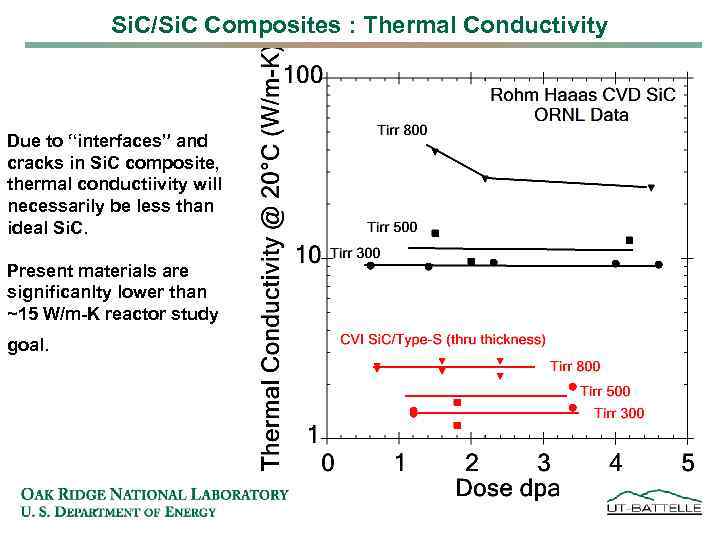 SiC/SiC Composites : Thermal Conductivity

Due to "interfaces" and cracks in SiC composite, thermal conductiivity will necessarily be less than ideal SiC.

Present materials are significanlty lower than ~15 W/m-K reactor study goal.

Thermal Conductivity @ 20°C (W/m-K)

100

10

1

Rohm Haaas CVD SiC
ORNL Data

Tirr 800

Tirr 500

Tirr 300

CVI SiC/Type-S (thru thickness)

Tirr 800

Tirr 500

Tirr 300

0 1 2 3 4 5

Dose dpa

OAK RIDGE NATIONAL LABORATORY
U. S. DEPARTMENT OF ENERGY

UT-BATTELLE